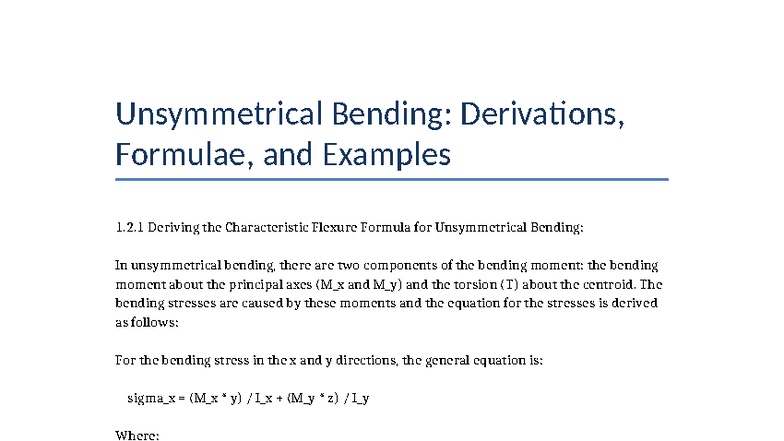 Unsymmetrical Bending: Derivations, Formulae, and Examples

1.2.1 Deriving the Characteristic Flexure Formula for Unsymmetrical Bending:

In unsymmetrical bending, there are two components of the bending moment: the bending moment about the principal axes (M_x and M_y) and the torsion (T) about the centroid. The bending stresses are caused by these moments and the equation for the stresses is derived as follows:

For the bending stress in the x and y directions, the general equation is:

sigma_x = (M_x * y) / I_x + (M_y * z) / I_y

Where: